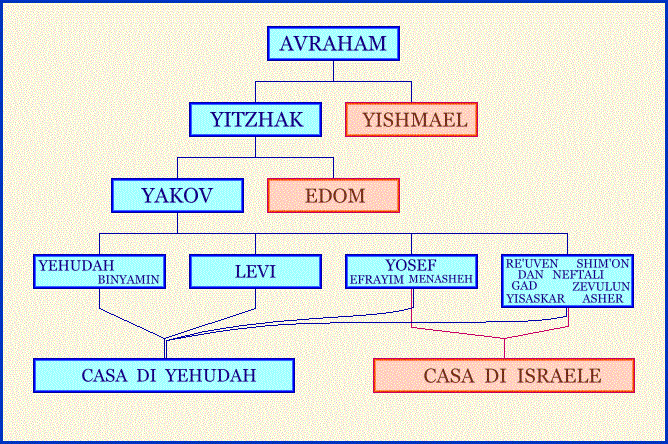 AVRAHAM

YITZHAK

YISHMAEL

YAKOV

EDOM

YEHUDAH
BINYAMIN

LEVI

YOSEF
EFRAYIM MENASHEH

RE'UVEN SHIM'ON
DAN NEFTALI
GAD ZEVULUN
YISASKAR ASHER

CASA DI YEHUDAH

CASA DI ISRAELE